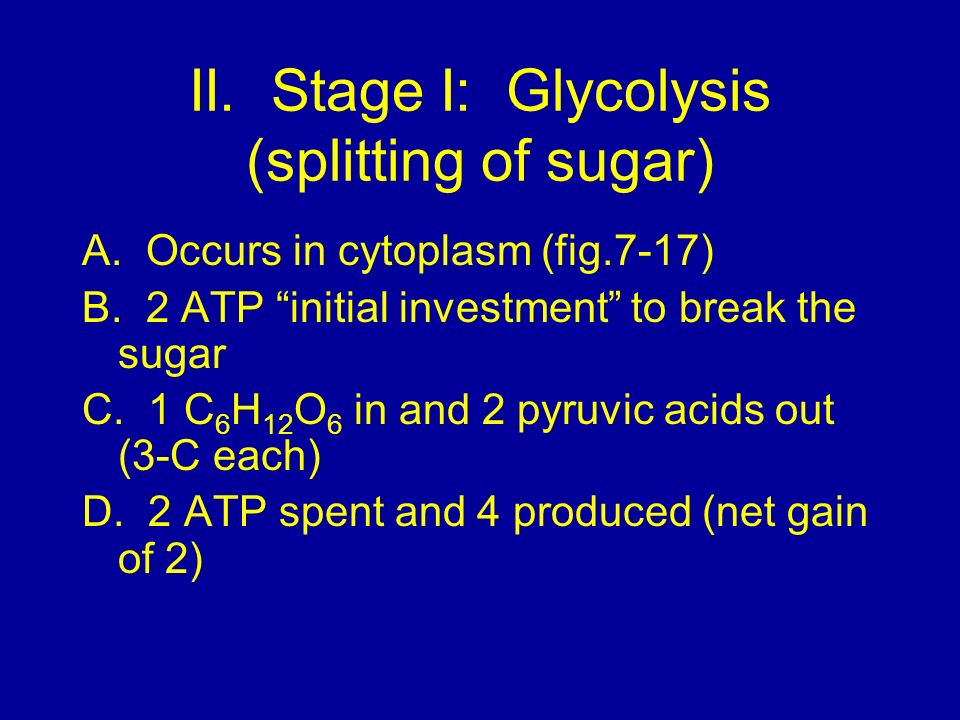 II. Stage I: Glycolysis (splitting of sugar)

A. Occurs in cytoplasm (fig.7-17)

B. 2 ATP “initial investment” to break the sugar

C. 1 $C_6H_{12}O_6$ in and 2 pyruvic acids out (3-C each)

D. 2 ATP spent and 4 produced (net gain of 2)